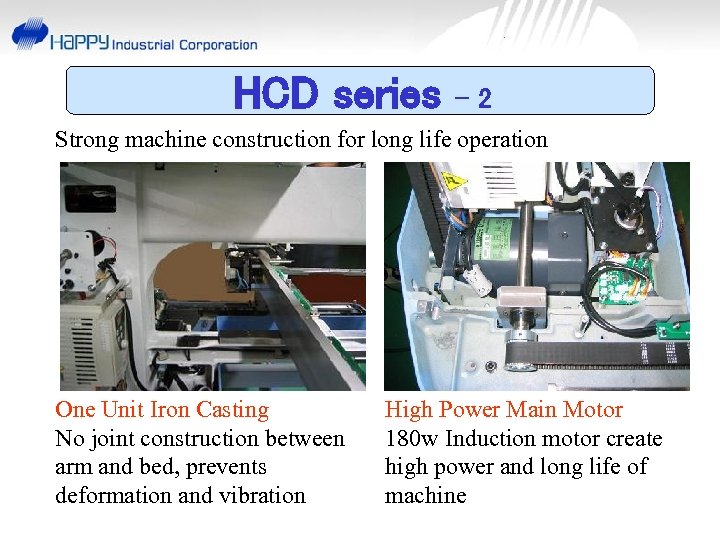 HAPPY Industrial Corporation

HCD series - 2

Strong machine construction for long life operation

One Unit Iron Casting
No joint construction between arm and bed, prevents deformation and vibration

High Power Main Motor
180w Induction motor create high power and long life of machine